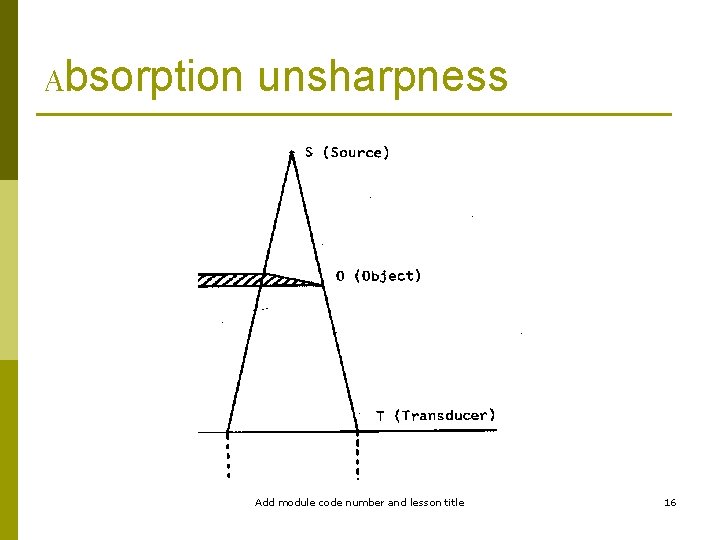 Absorption unsharpness

S (Source)

O (Object)

T (Transducer)

Add module code number and lesson title

16